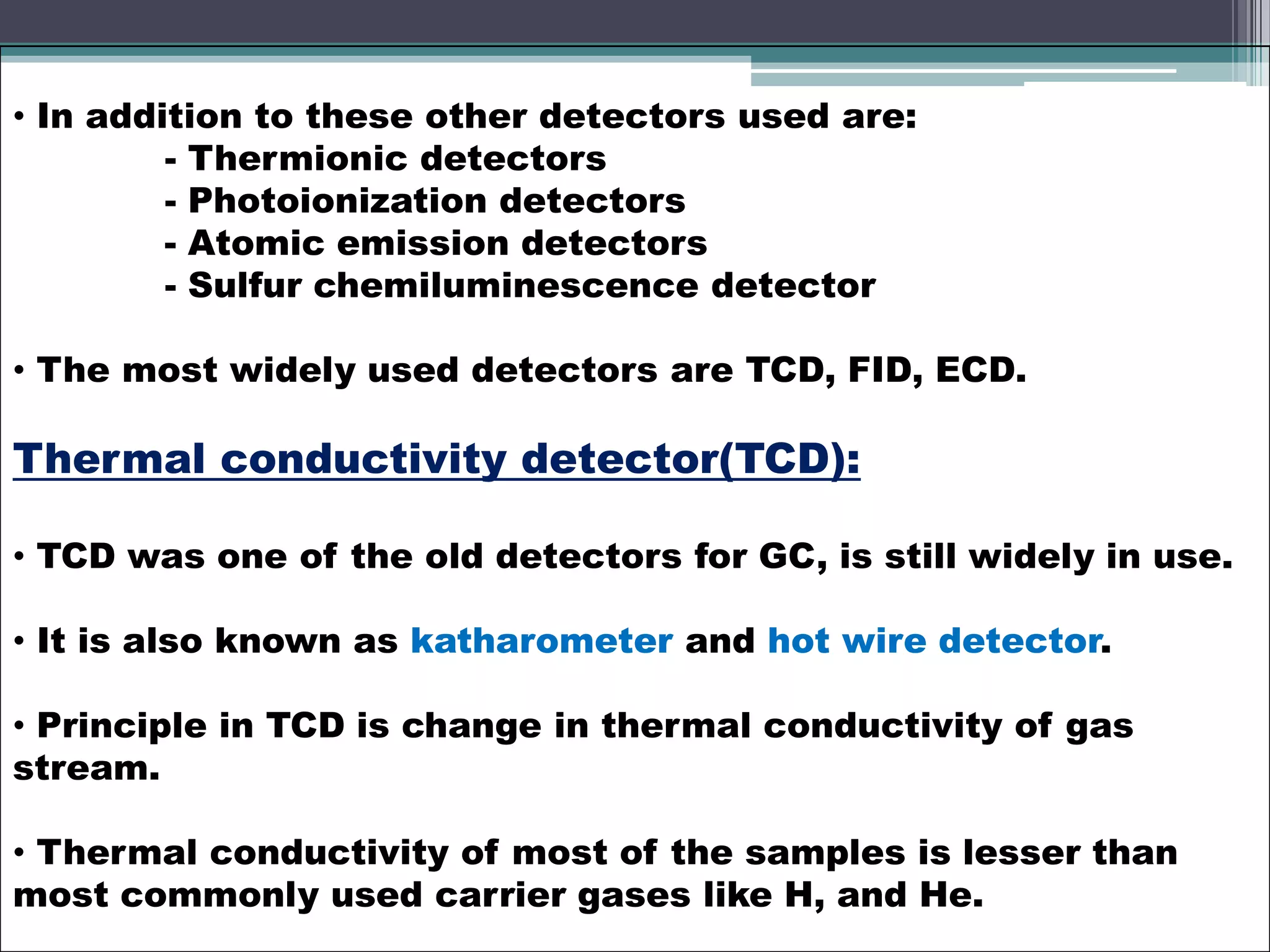 • In addition to these other detectors used are:
- Thermionic detectors
- Photoionization detectors
- Atomic emission detectors
- Sulfur chemiluminescence detector

• The most widely used detectors are TCD, FID, ECD.

Thermal conductivity detector(TCD):

• TCD was one of the old detectors for GC, is still widely in use.

• It is also known as katharometer and hot wire detector.

• Principle in TCD is change in thermal conductivity of gas stream.

• Thermal conductivity of most of the samples is lesser than most commonly used carrier gases like H, and He.